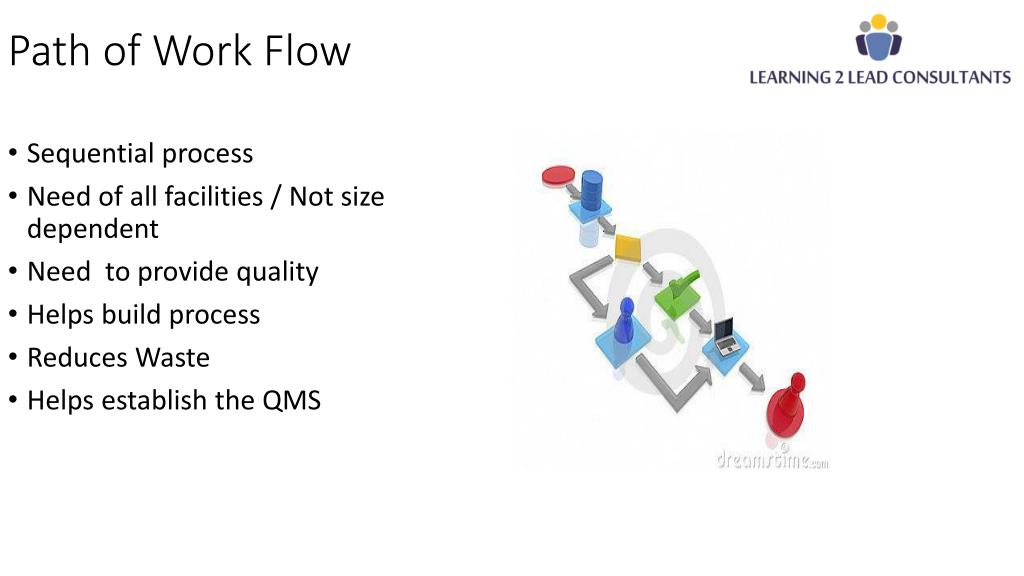 Path of Work Flow

LEARNING 2 LEAD CONSULTANTS

• Sequential process
• Need of all facilities / Not size dependent
• Need  to provide quality
• Helps build process
• Reduces Waste
• Helps establish the QMS

dreamstime.com